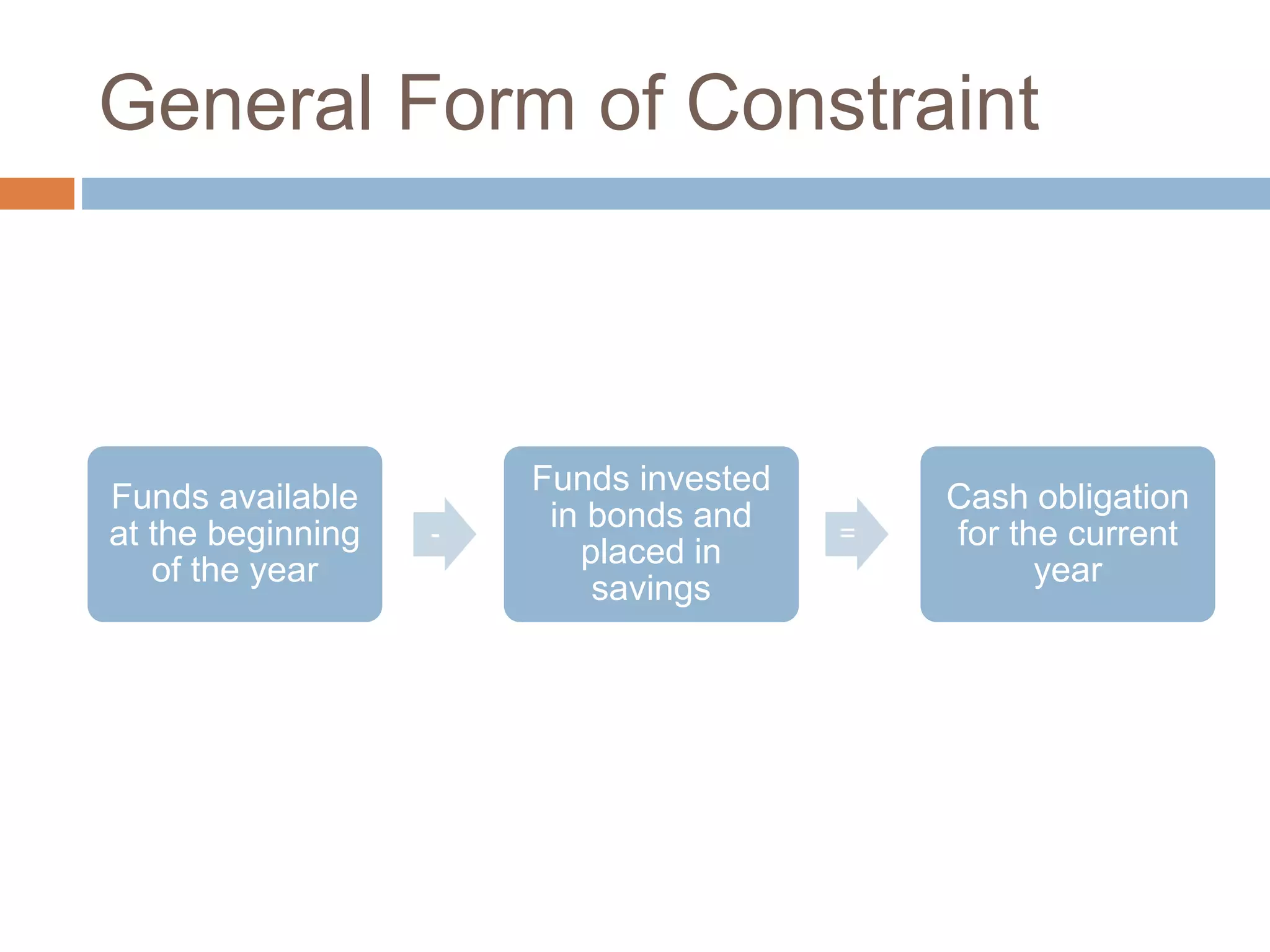 General Form of Constraint

Funds available at the beginning of the year

-

Funds invested in bonds and placed in savings

=

Cash obligation for the current year